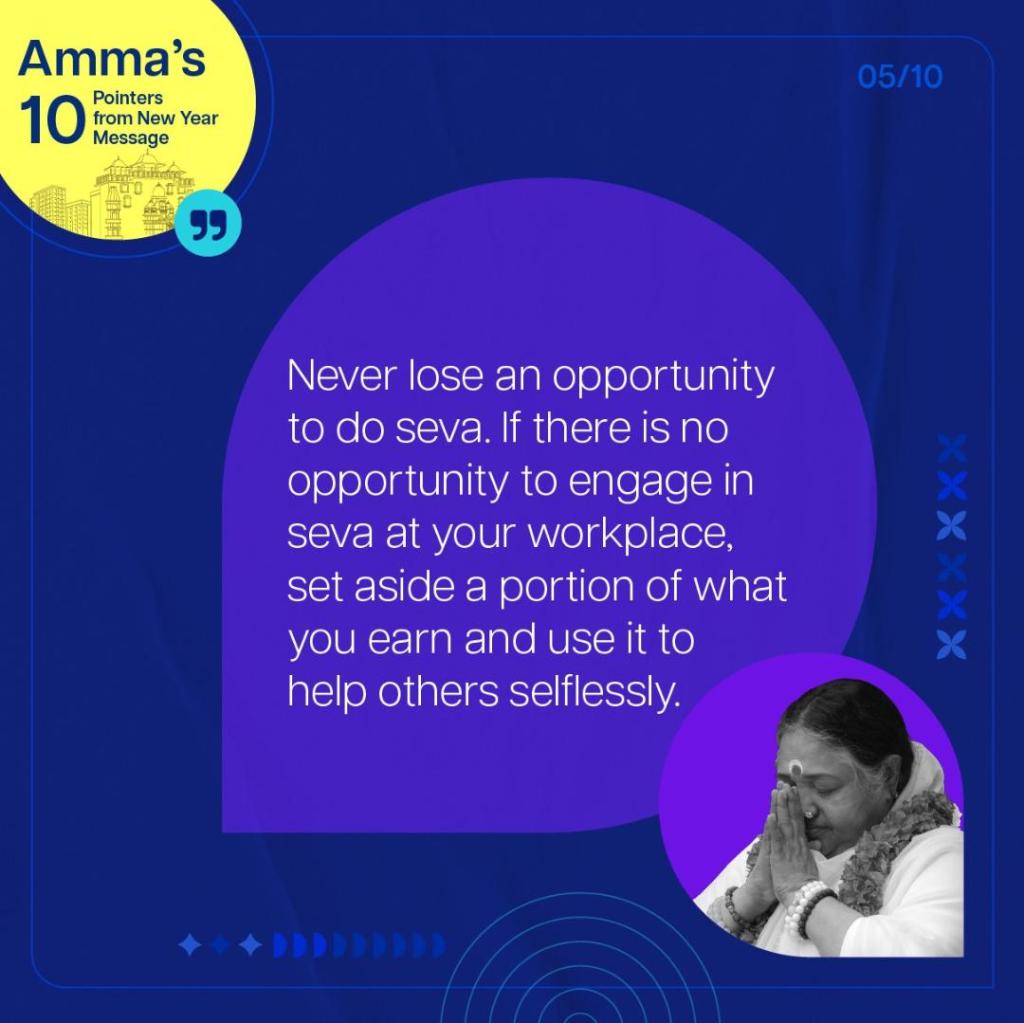 Amma's 10 Pointers from New Year Message

05/10

Never lose an opportunity to do seva. If there is no opportunity to engage in seva at your workplace, set aside a portion of what you earn and use it to help others selflessly.